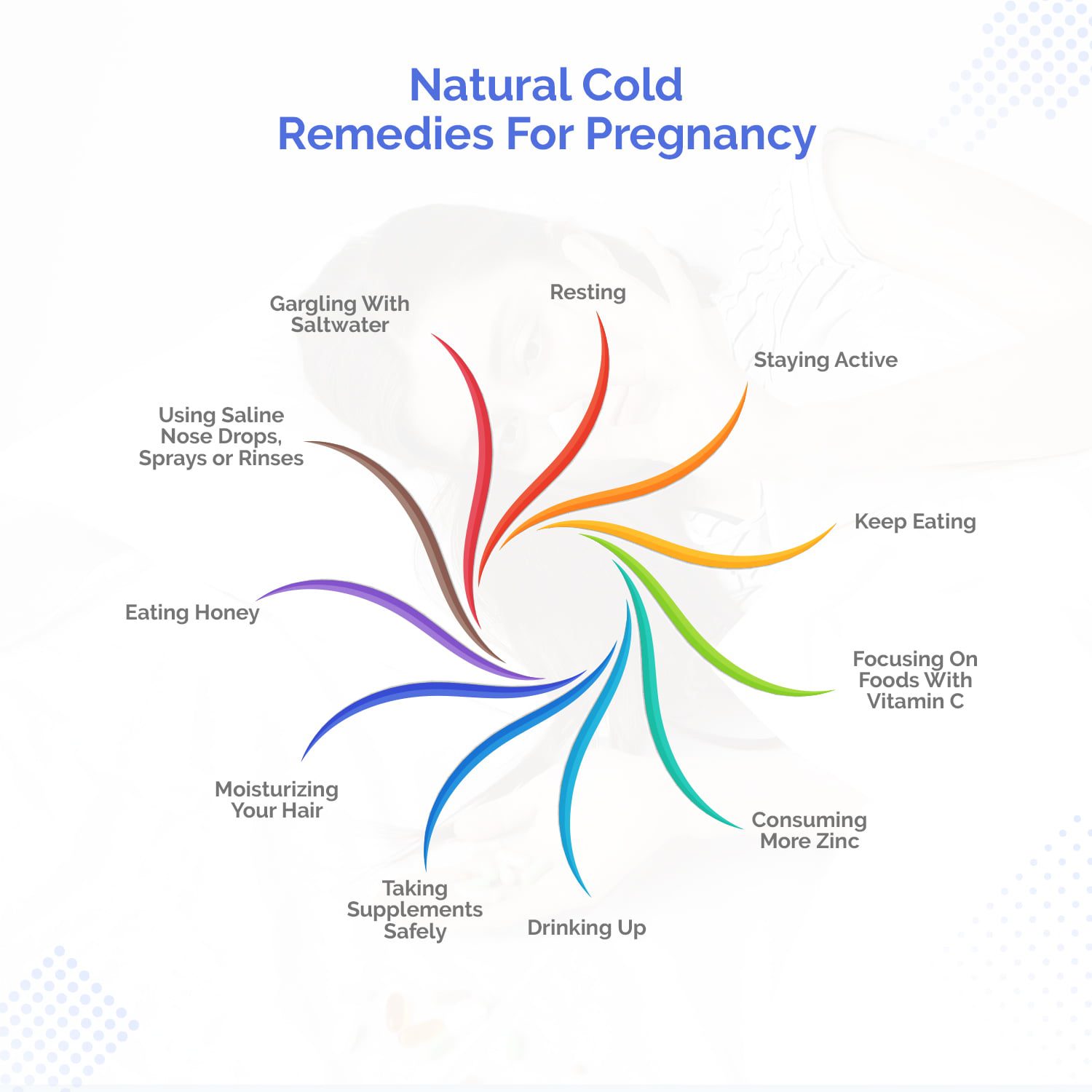 Natural Cold Remedies For Pregnancy

Resting

Staying Active

Keep Eating

Focusing On Foods With Vitamin C

Consuming More Zinc

Drinking Up

Taking Supplements Safely

Moisturizing Your Hair

Eating Honey

Using Saline Nose Drops, Sprays or Rinses

Gargling With Saltwater